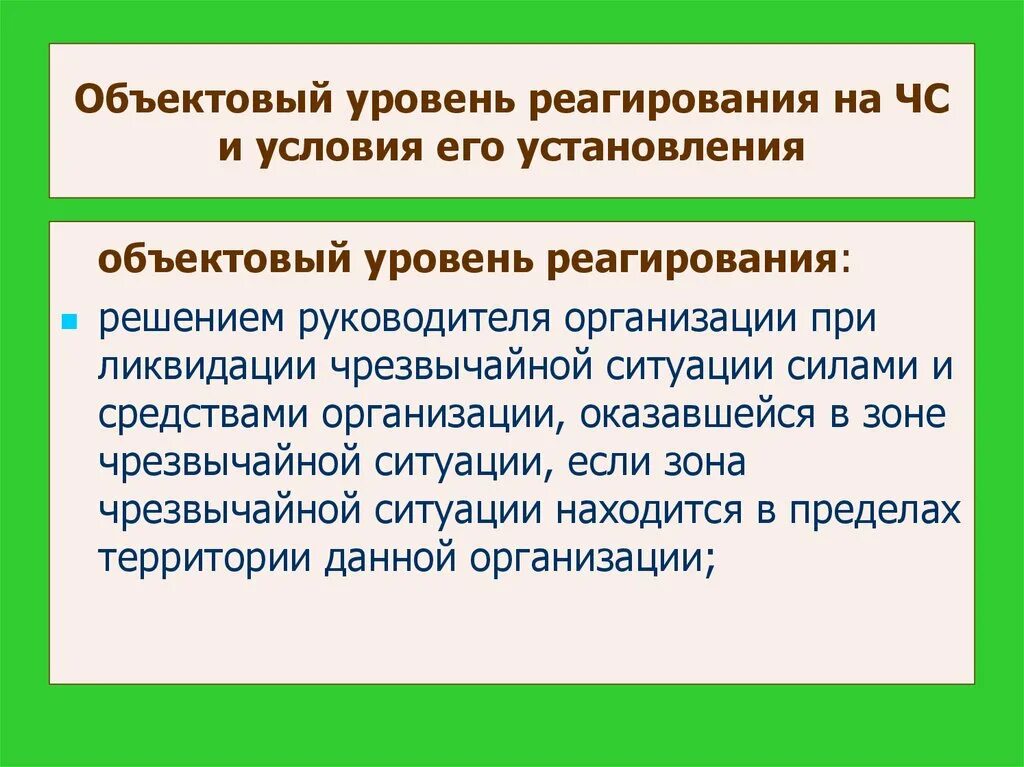 Объектовый уровень реагирования на ЧС и условия его установления

объектовый уровень реагирования:

решением руководителя организации при ликвидации чрезвычайной ситуации силами и средствами организации, оказавшейся в зоне чрезвычайной ситуации, если зона чрезвычайной ситуации находится в пределах территории данной организации;